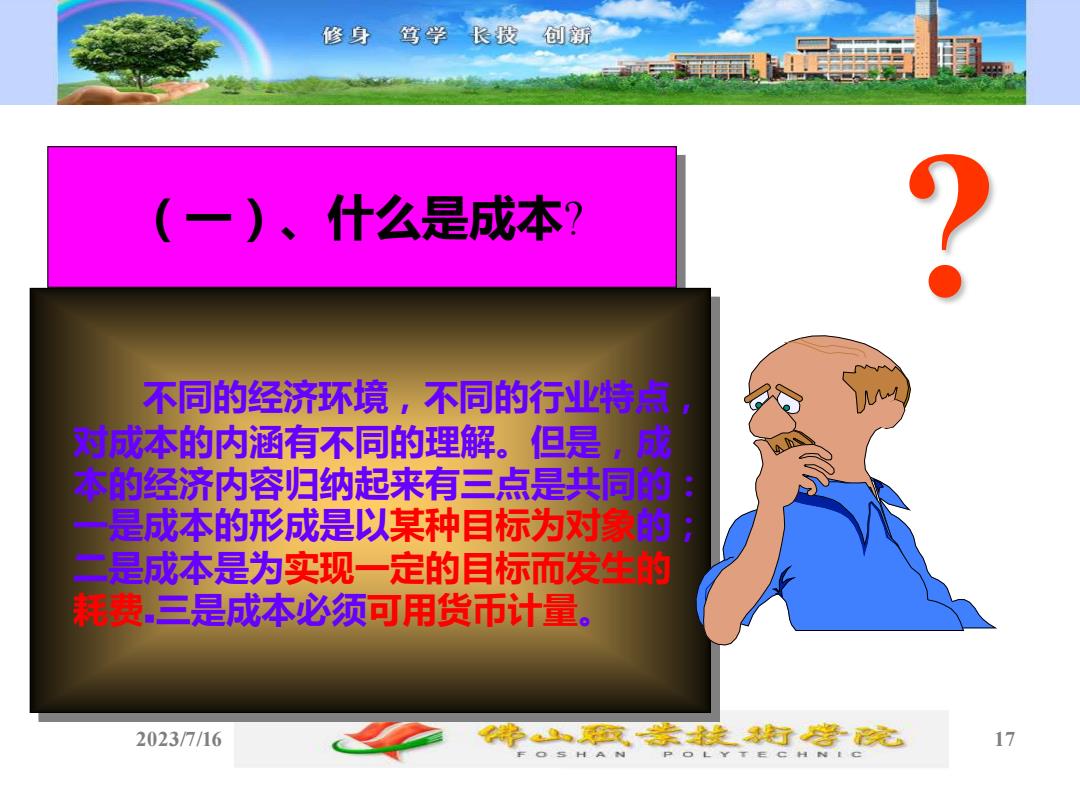 修身 笃学 长技 创新

（一）、什么是成本?

?

不同的经济环境，不同的行业特点，对成本的内涵有不同的理解。但是，成本的经济内容归纳起来有三点是共同的：一是成本的形成是以某种目标为对象的；二是成本是为实现一定的目标而发生的耗费.三是成本必须可用货币计量。

2023/7/16

佛山职业技术学院
FOSHAN POLYTECHNIC

17